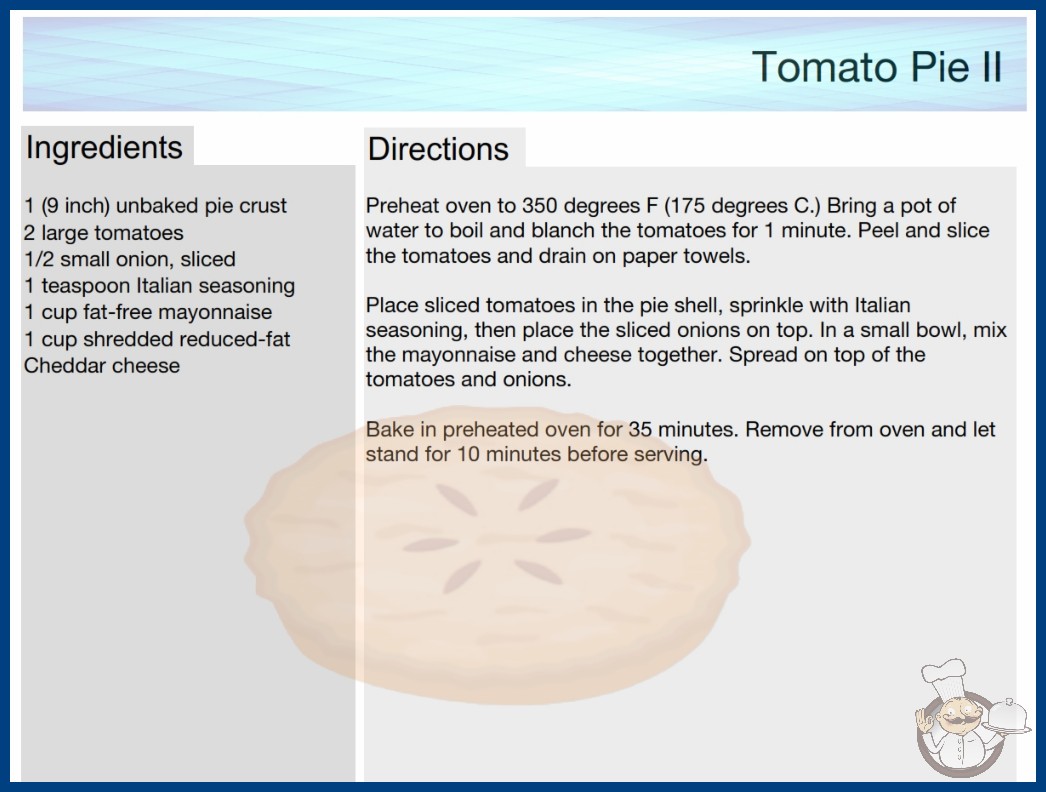 Tomato Pie II

Ingredients

1 (9 inch) unbaked pie crust
2 large tomatoes
1/2 small onion, sliced
1 teaspoon Italian seasoning
1 cup fat-free mayonnaise
1 cup shredded reduced-fat Cheddar cheese

Directions

Preheat oven to 350 degrees F (175 degrees C.) Bring a pot of water to boil and blanch the tomatoes for 1 minute. Peel and slice the tomatoes and drain on paper towels.

Place sliced tomatoes in the pie shell, sprinkle with Italian seasoning, then place the sliced onions on top. In a small bowl, mix the mayonnaise and cheese together. Spread on top of the tomatoes and onions.

Bake in preheated oven for 35 minutes. Remove from oven and let stand for 10 minutes before serving.